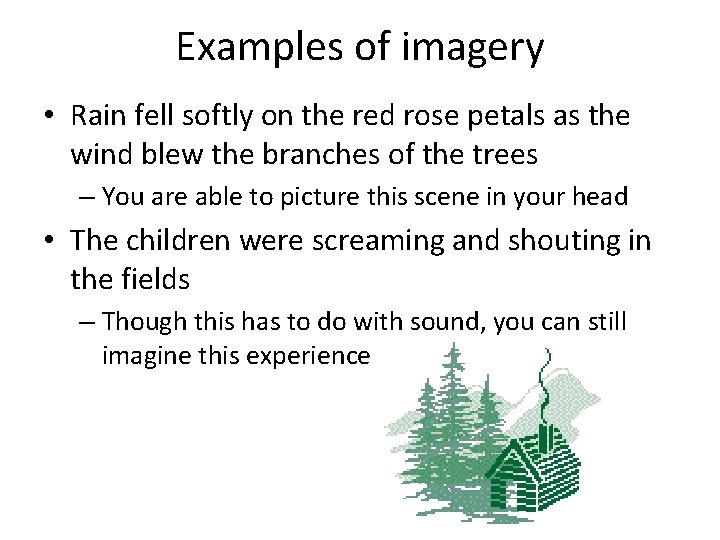 Examples of imagery

• Rain fell softly on the red rose petals as the wind blew the branches of the trees

– You are able to picture this scene in your head

• The children were screaming and shouting in the fields

– Though this has to do with sound, you can still imagine this experience